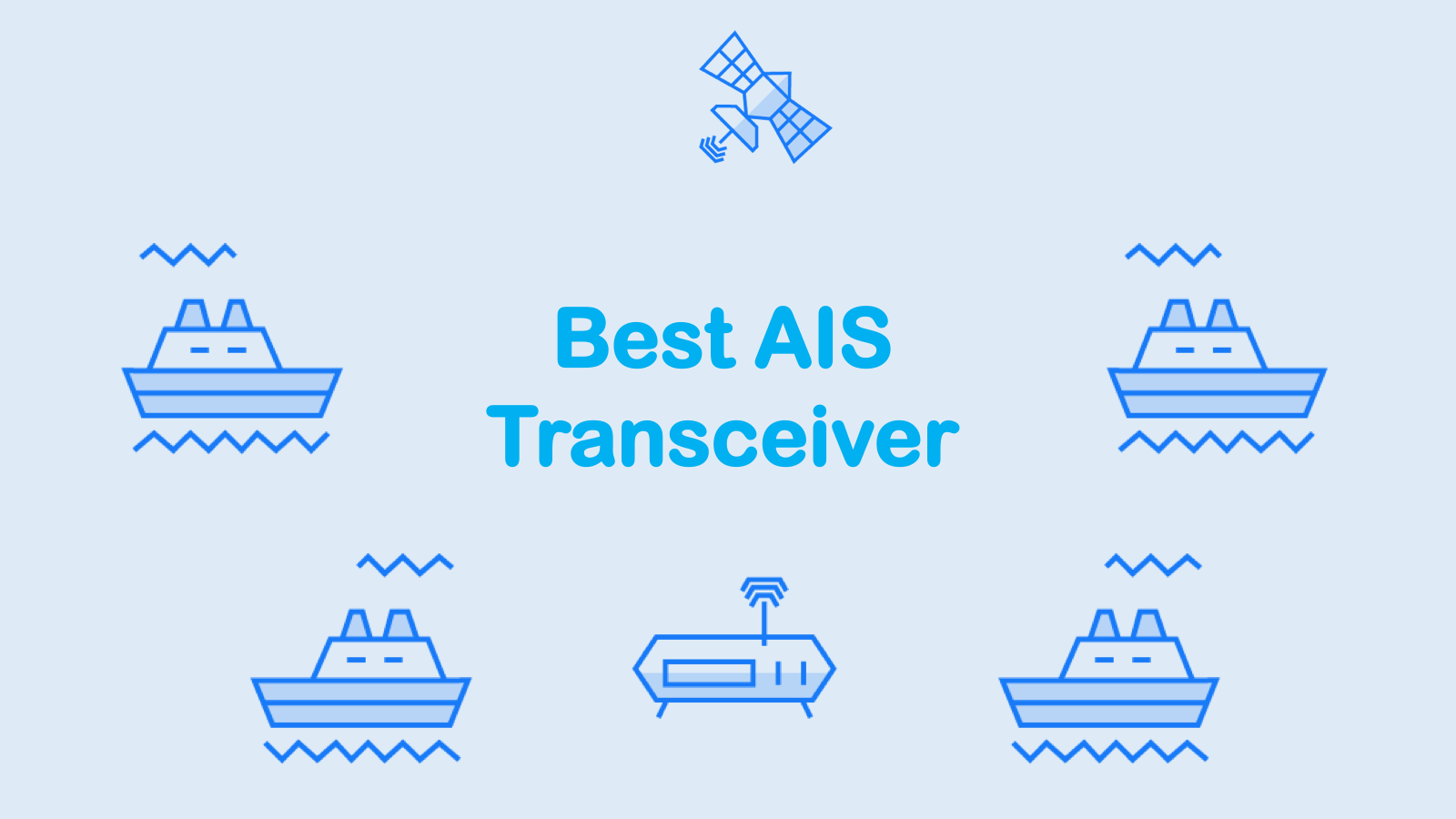 Best AIS Transceiver